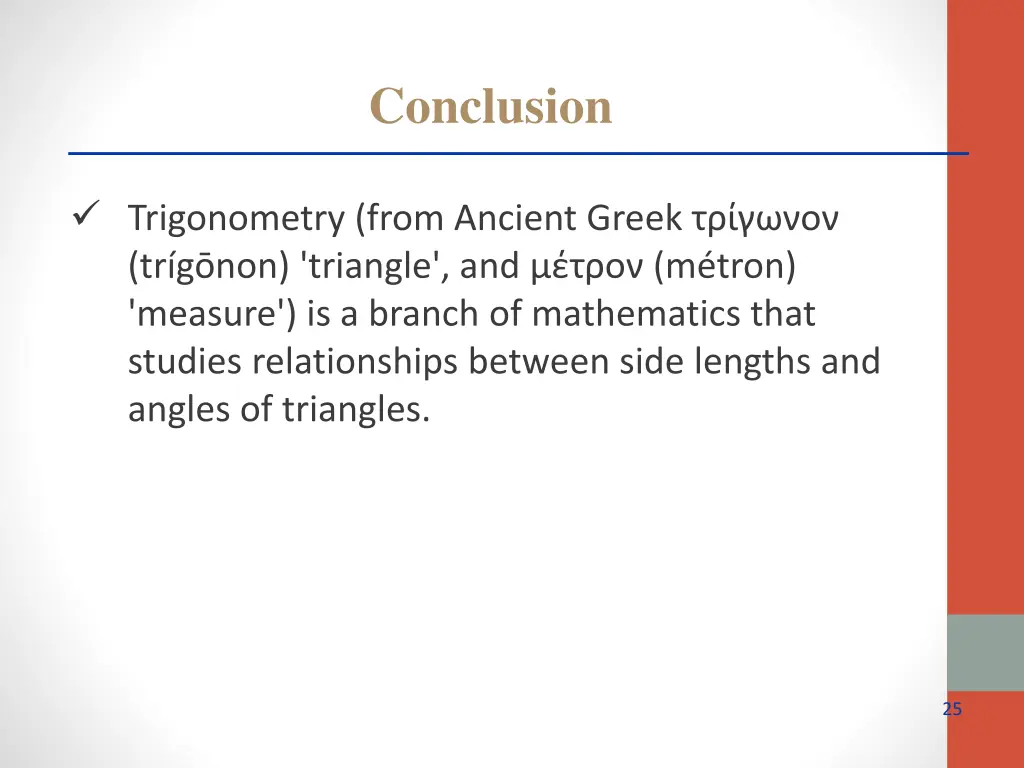 Conclusion

✓ Trigonometry (from Ancient Greek τρίγωνον (trígōnon) 'triangle', and μέτρον (métron) 'measure') is a branch of mathematics that studies relationships between side lengths and angles of triangles.

25